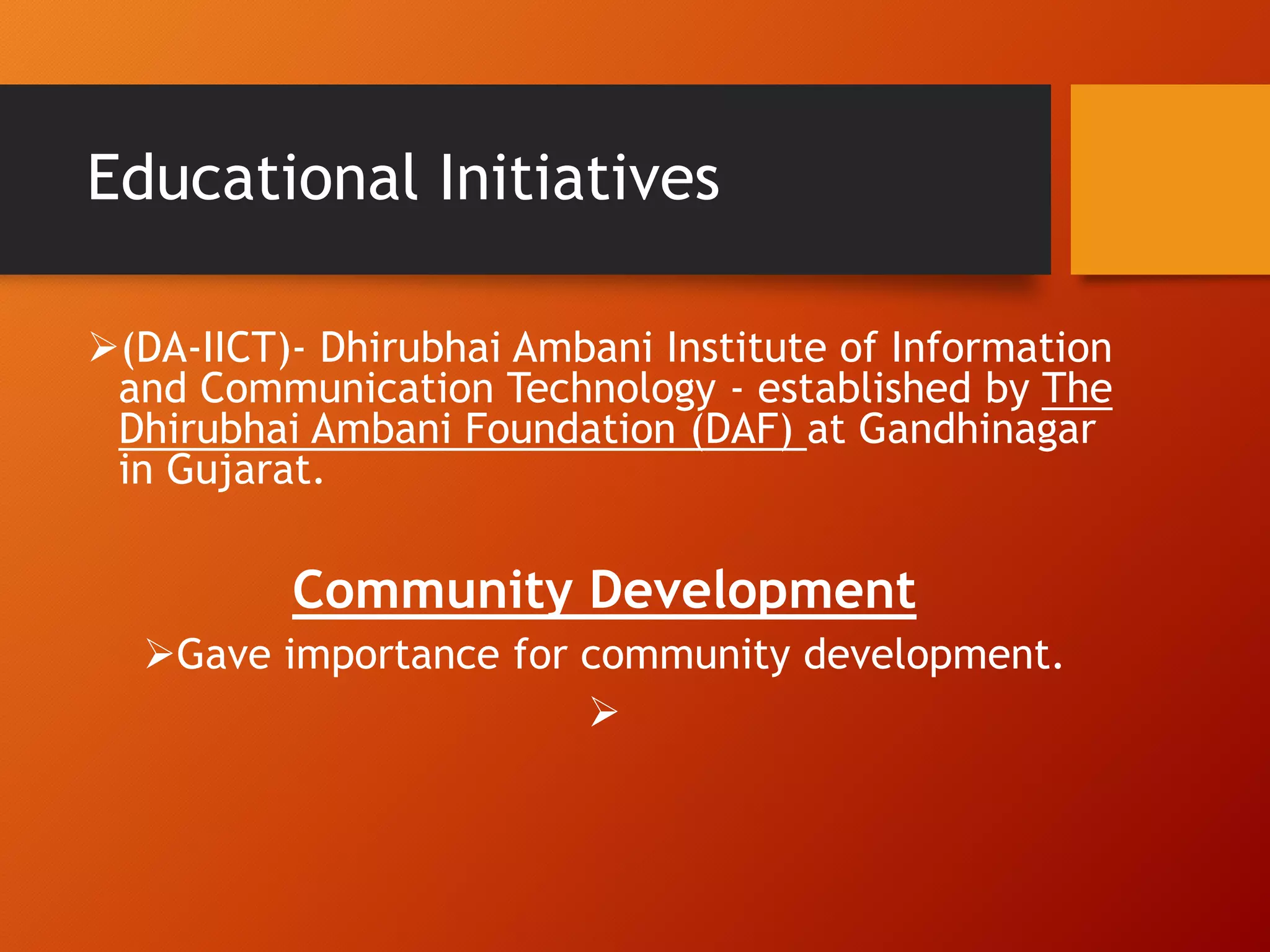 Educational Initiatives

➢(DA-IICT)- Dhirubhai Ambani Institute of Information and Communication Technology - established by The Dhirubhai Ambani Foundation (DAF) at Gandhinagar in Gujarat.

Community Development

➢Gave importance for community development.

➢